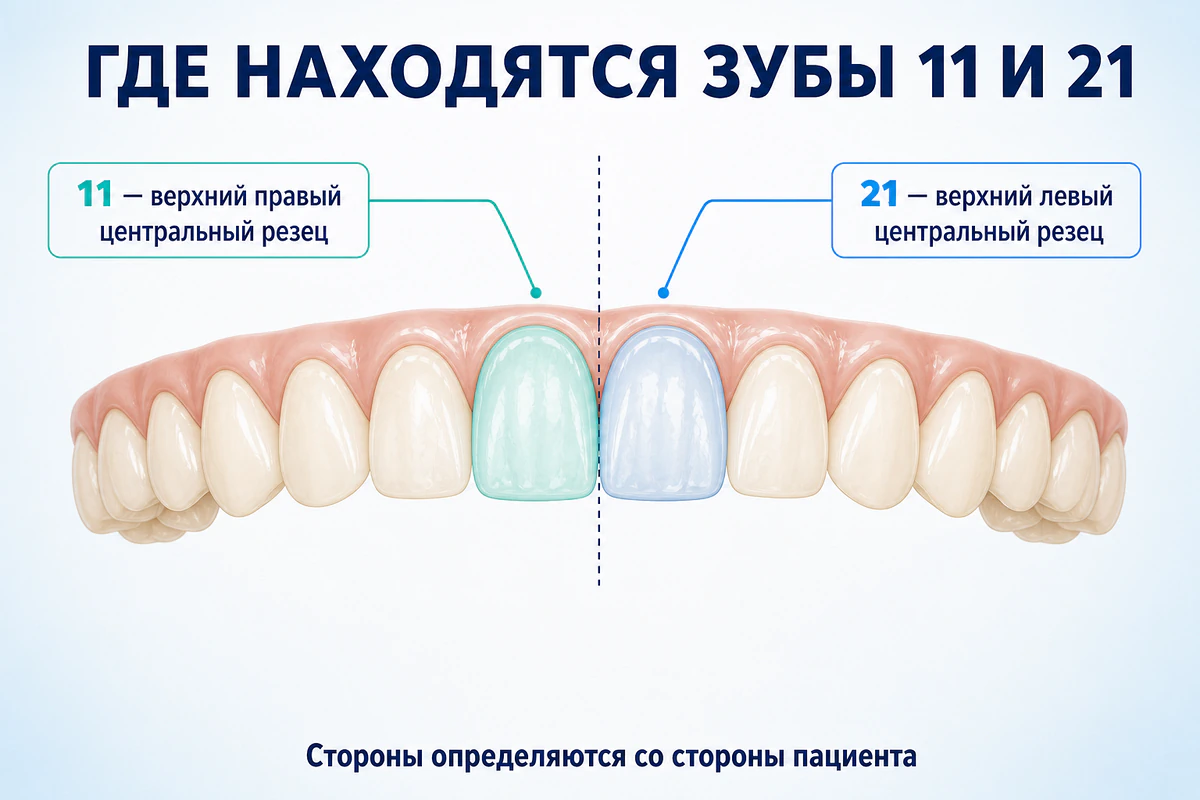 ГДЕ НАХОДЯТСЯ ЗУБЫ 11 И 21

11 — верхний правый центральный резец

21 — верхний левый центральный резец

Стороны определяются со стороны пациента